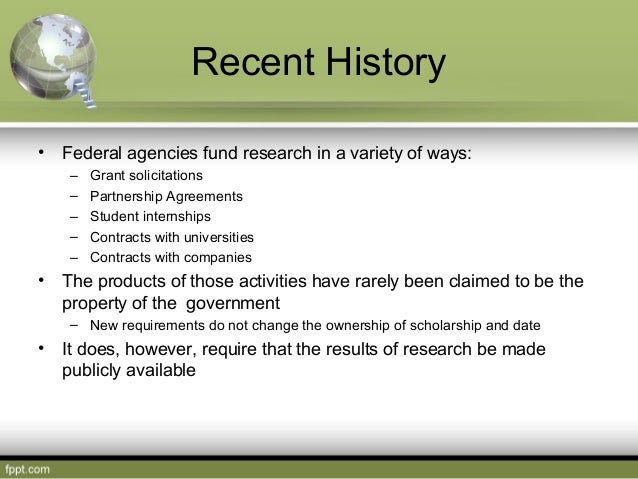 Recent History

• Federal agencies fund research in a variety of ways:
– Grant solicitations
– Partnership Agreements
– Student internships
– Contracts with universities
– Contracts with companies
• The products of those activities have rarely been claimed to be the property of the government
– New requirements do not change the ownership of scholarship and date
• It does, however, require that the results of research be made publicly available

fppt.com